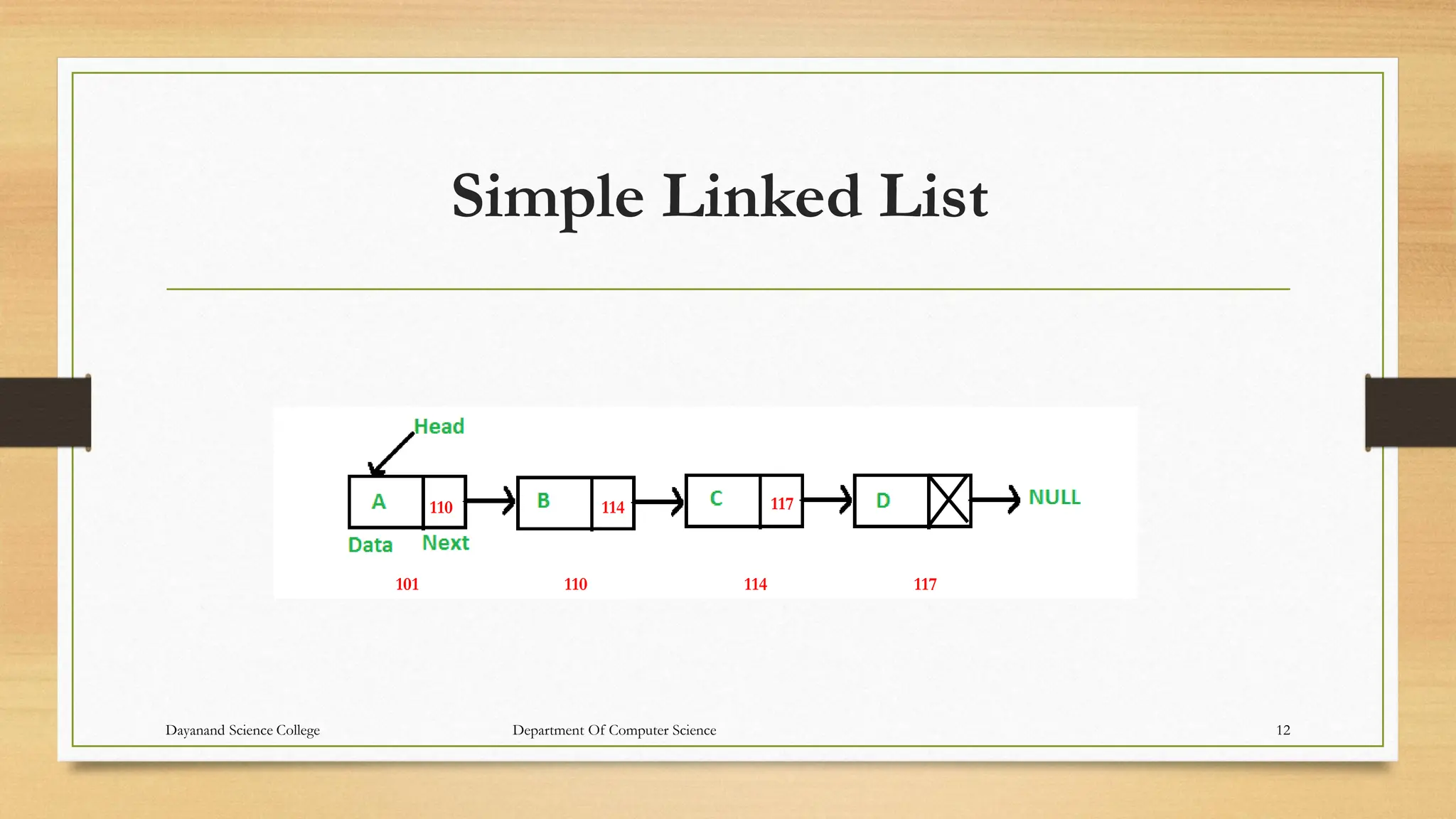 Simple Linked List

Head

A 110 B 114 C 117 D NULL

Data Next

101 110 114 117

Dayanand Science College Department Of Computer Science 12